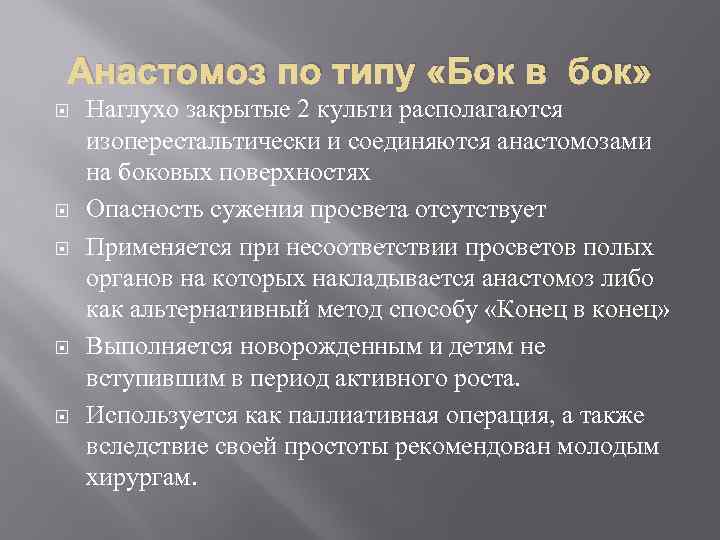 Анастомоз по типу «Бок в бок»

Наглухо закрытые 2 культи располагаются изоперестальтически и соединяются анастомозами на боковых поверхностях

Опасность сужения просвета отсутствует

Применяется при несоответствии просветов полых органов на которых накладывается анастомоз либо как альтернативный метод способу «Конец в конец»

Выполняется новорожденным и детям не вступившим в период активного роста.

Используется как паллиативная операция, а также вследствие своей простоты рекомендован молодым хирургам.